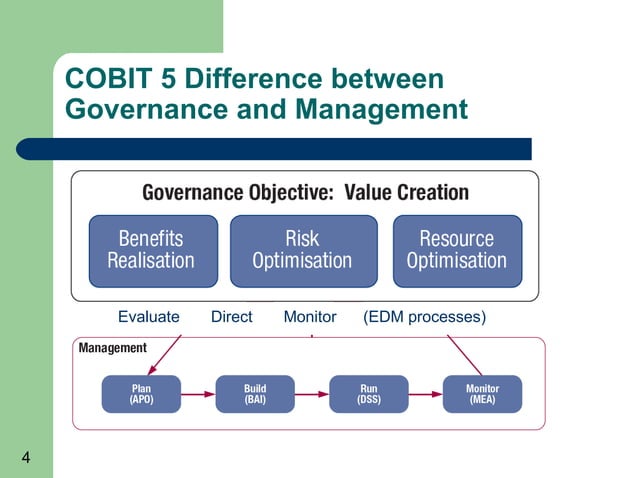 COBIT 5 Difference between Governance and Management

Governance Objective: Value Creation

Benefits Realisation

Risk Optimisation

Resource Optimisation

Evaluate Direct Monitor (EDM processes)

Management

Plan (APO)

Build (BAI)

Run (DSS)

Monitor (MEA)

4